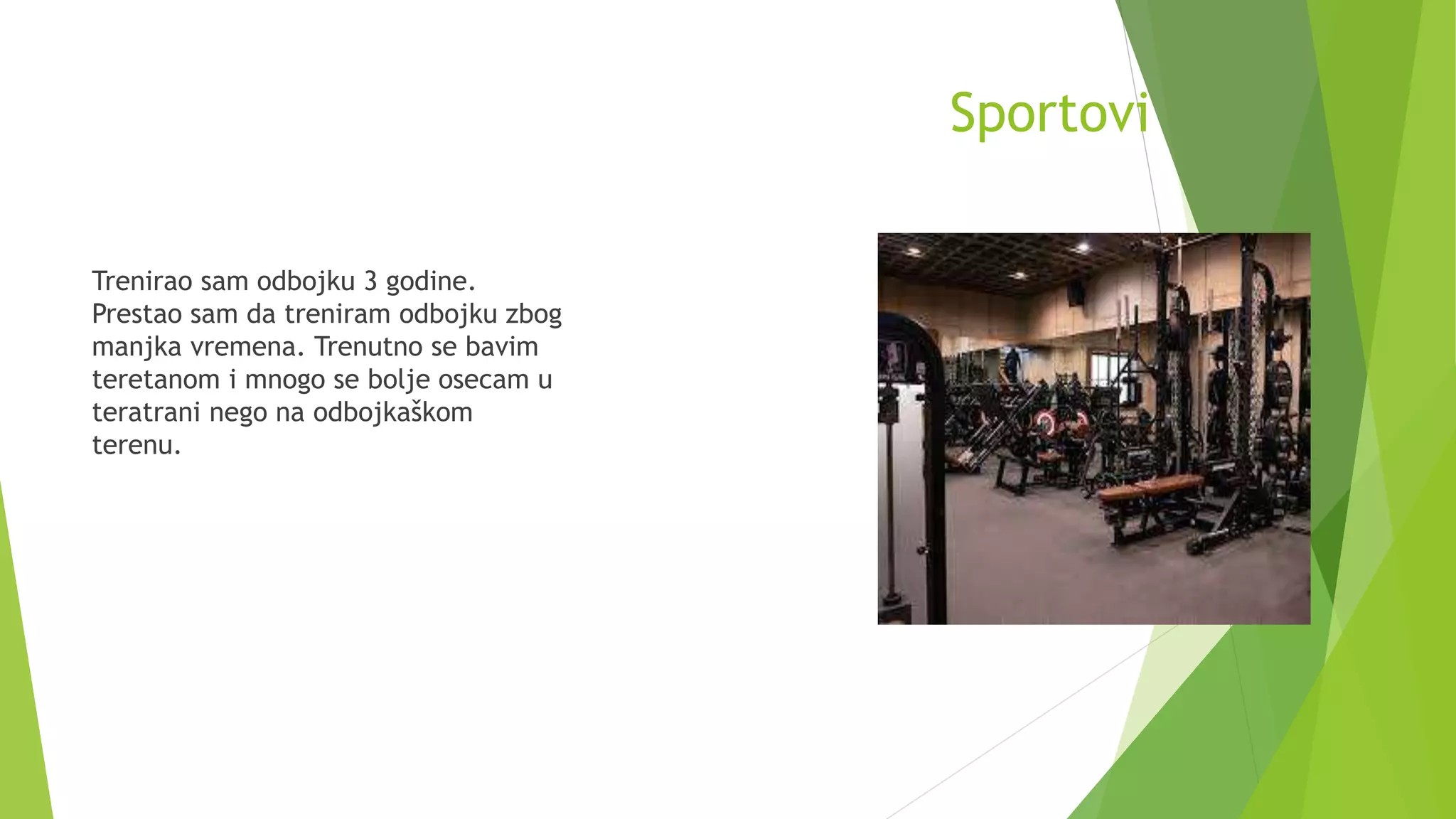 Sportovi

Trenirao sam odbojku 3 godine. Prestao sam da treniram odbojku zbog manjka vremena. Trenutno se bavim teretanom i mnogo se bolje osecam u teratrani nego na odbojkaškom terenu.